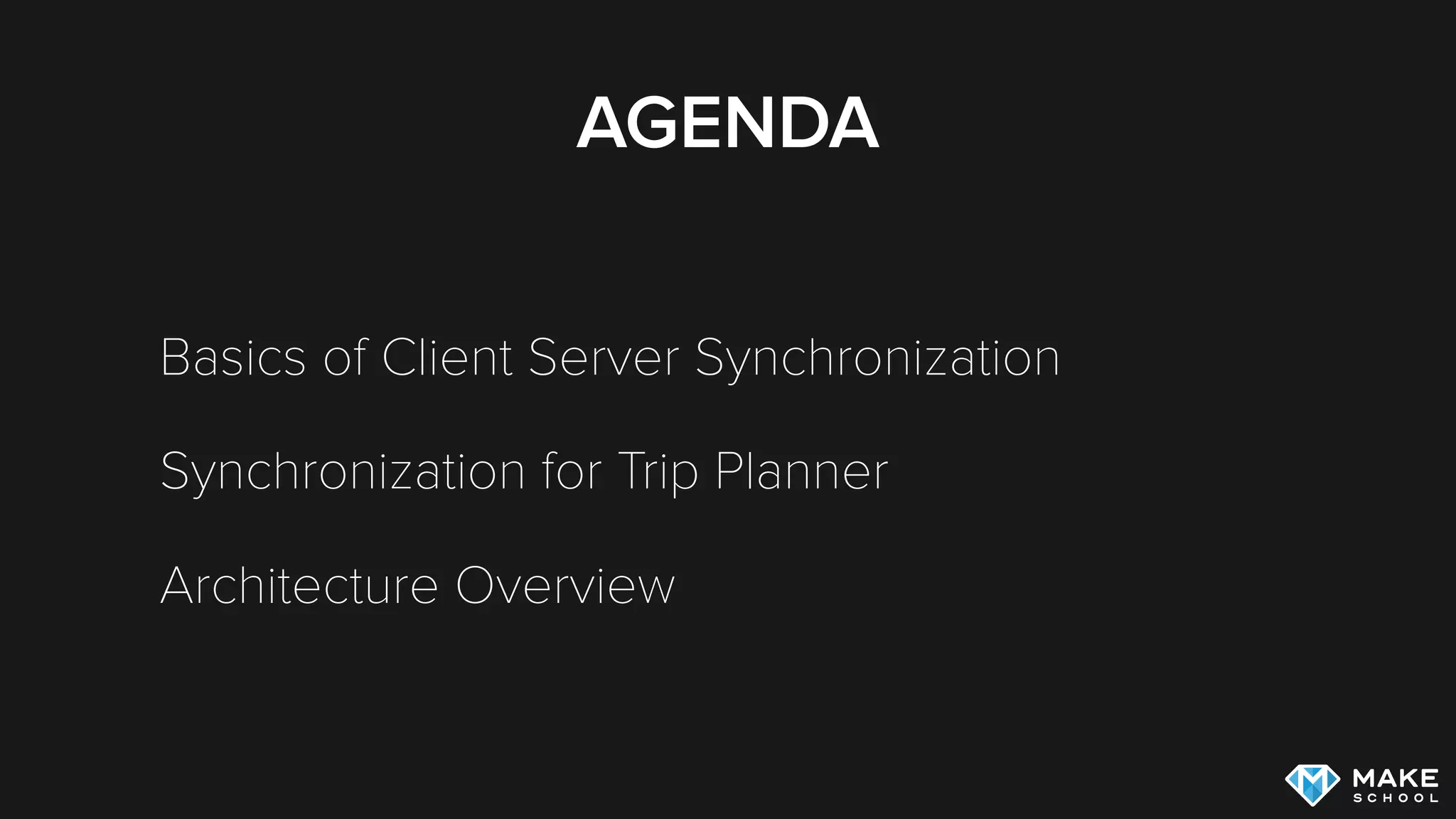 AGENDA

Basics of Client Server Synchronization

Synchronization for Trip Planner

Architecture Overview

MAKE SCHOOL